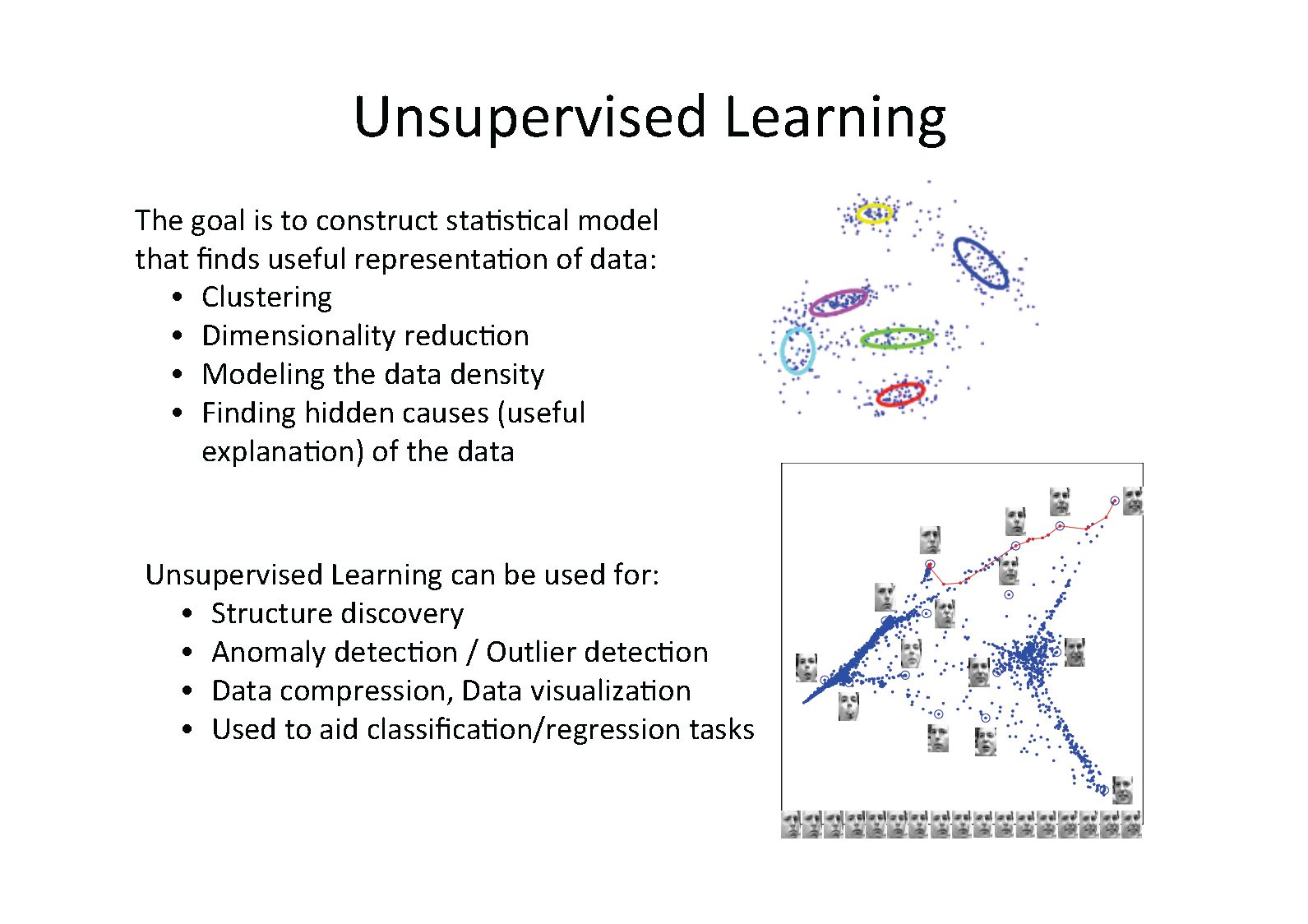 Unsupervised Learning

The goal is to construct statistical model that finds useful representation of data:
• Clustering
• Dimensionality reduction
• Modeling the data density
• Finding hidden causes (useful explanation) of the data

Unsupervised Learning can be used for:
• Structure discovery
• Anomaly detection / Outlier detection
• Data compression, Data visualization
• Used to aid classification/regression tasks